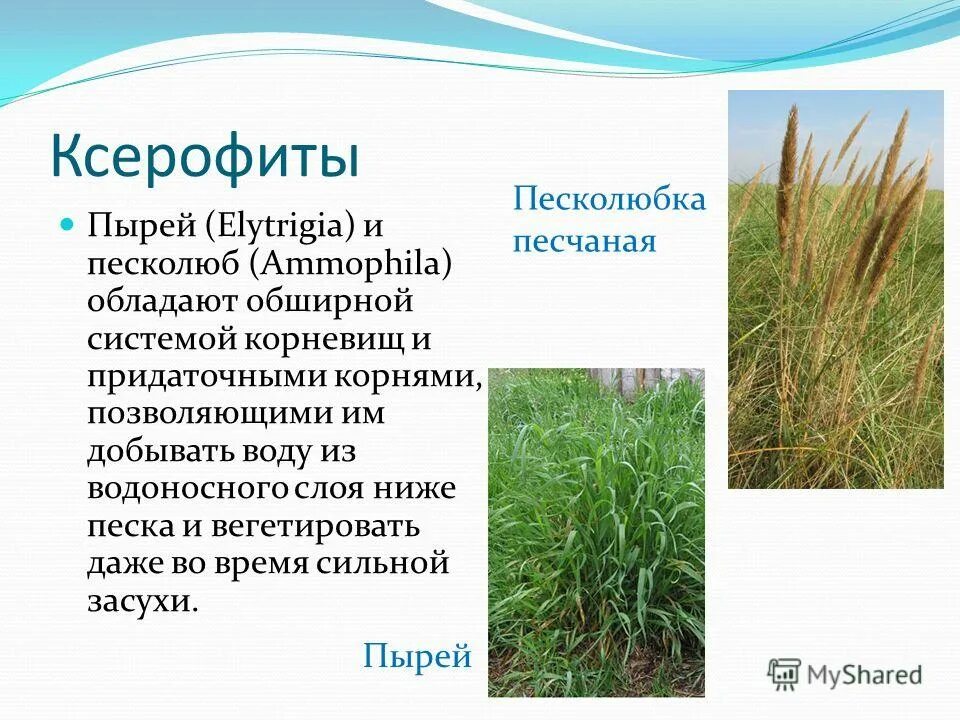 Ксерофиты

Пырей (Elytrigia) и песколюб (Ammophila) обладают обширной системой корневищ и придаточными корнями, позволяющими им добывать воду из водоносного слоя ниже песка и вегетировать даже во время сильной засухи.

Песколюбка песчаная

Пырей

MyShared